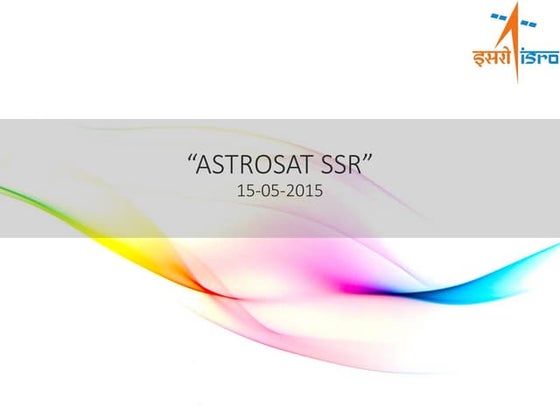 इसरो isro

“ASTROSAT SSR”

15-05-2015